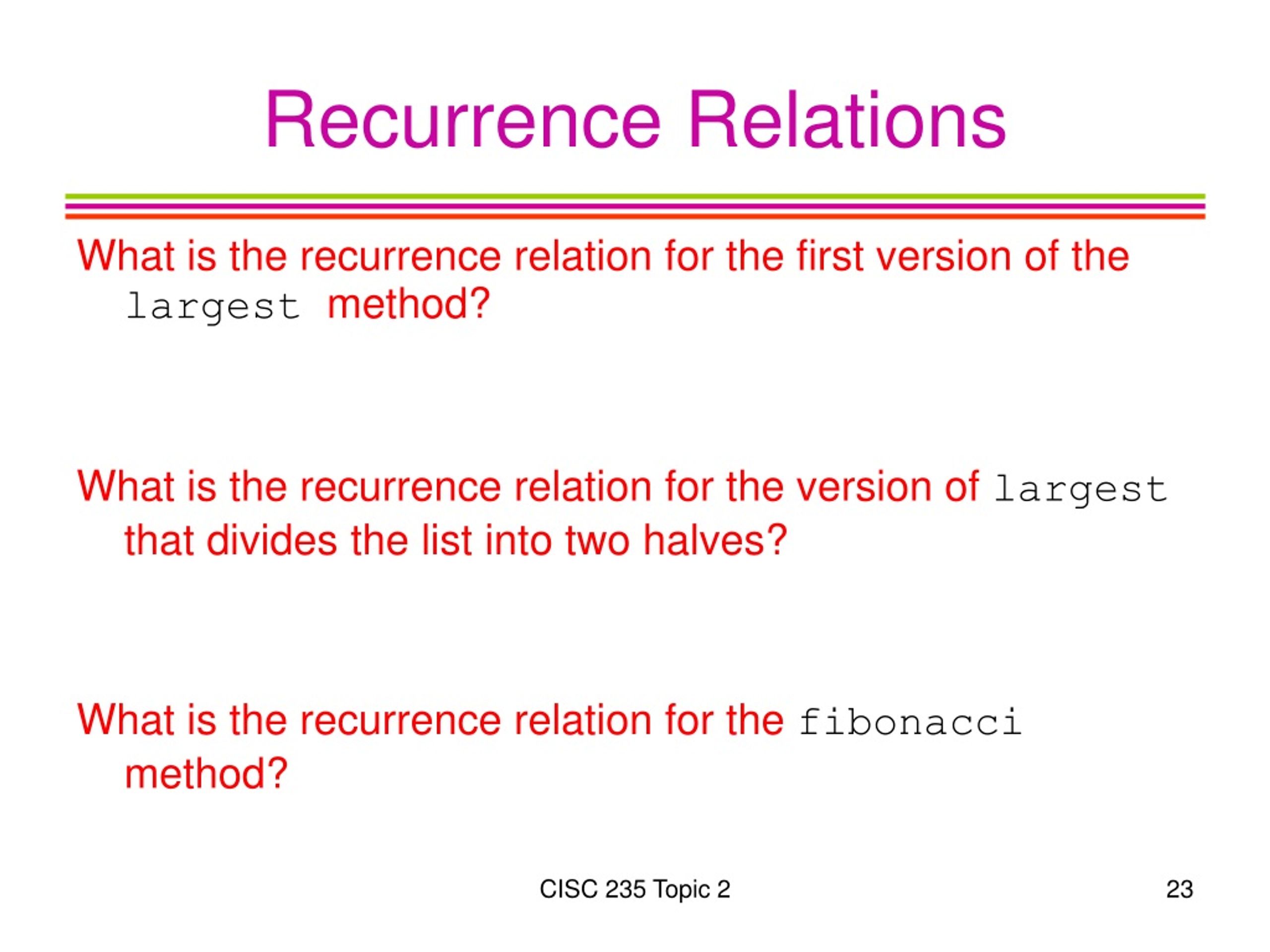 Recurrence Relations

What is the recurrence relation for the first version of the largest method?

What is the recurrence relation for the version of largest that divides the list into two halves?

What is the recurrence relation for the fibonacci method?

CISC 235 Topic 2

23